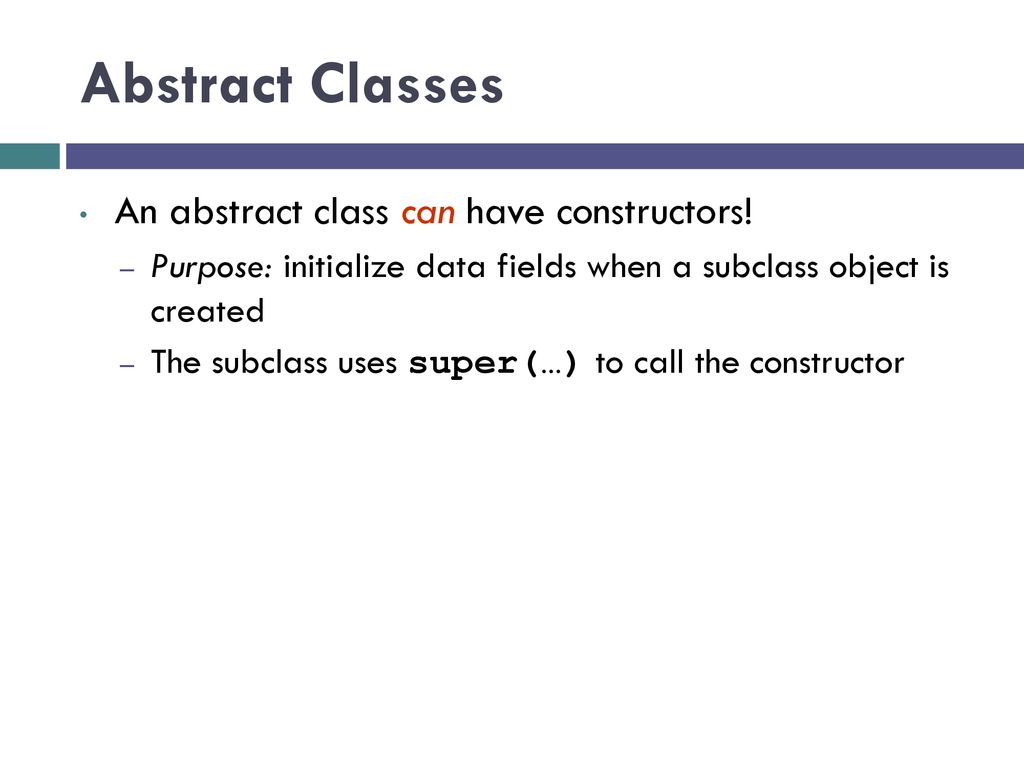 Abstract Classes

• An abstract class can have constructors!
– Purpose: initialize data fields when a subclass object is created
– The subclass uses super(…) to call the constructor